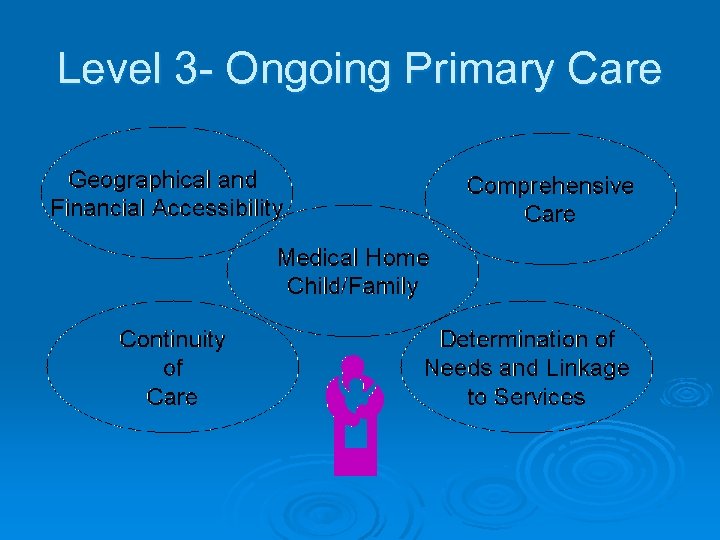 Level 3- Ongoing Primary Care

Geographical and Financial Accessibility

Comprehensive Care

Medical Home Child/Family

Continuity of Care

Determination of Needs and Linkage to Services